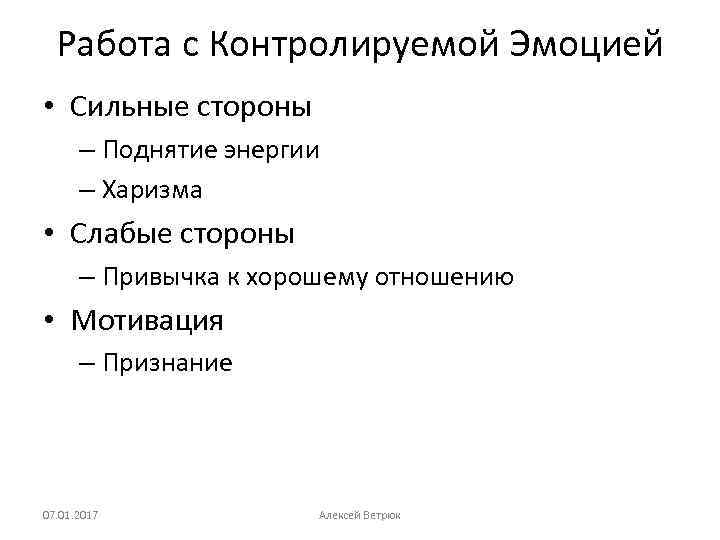 Работа с Контролируемой Эмоцией

• Сильные стороны
– Поднятие энергии
– Харизма
• Слабые стороны
– Привычка к хорошему отношению
• Мотивация
– Признание

07.01.2017

Алексей Ветрюк